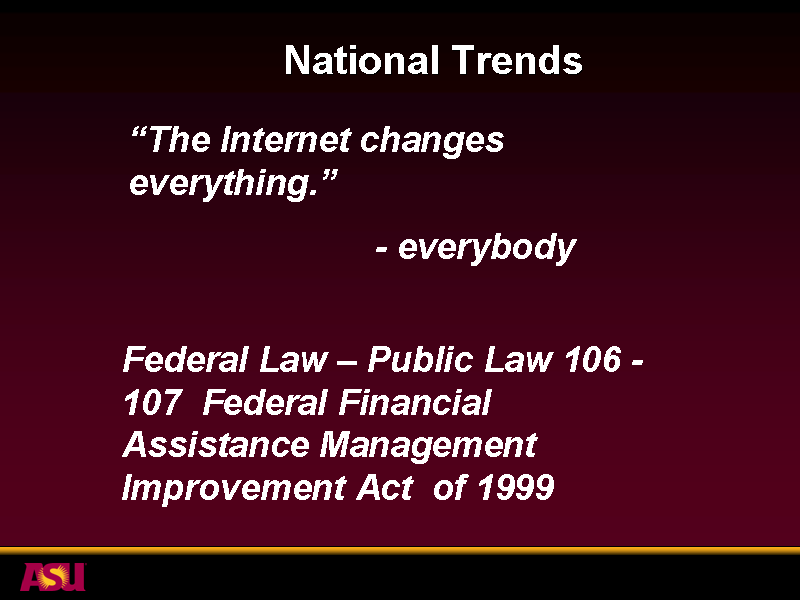 National Trends

“The Internet changes everything.”

- everybody

Federal Law – Public Law 106 - 107 Federal Financial Assistance Management Improvement Act of 1999

ASU